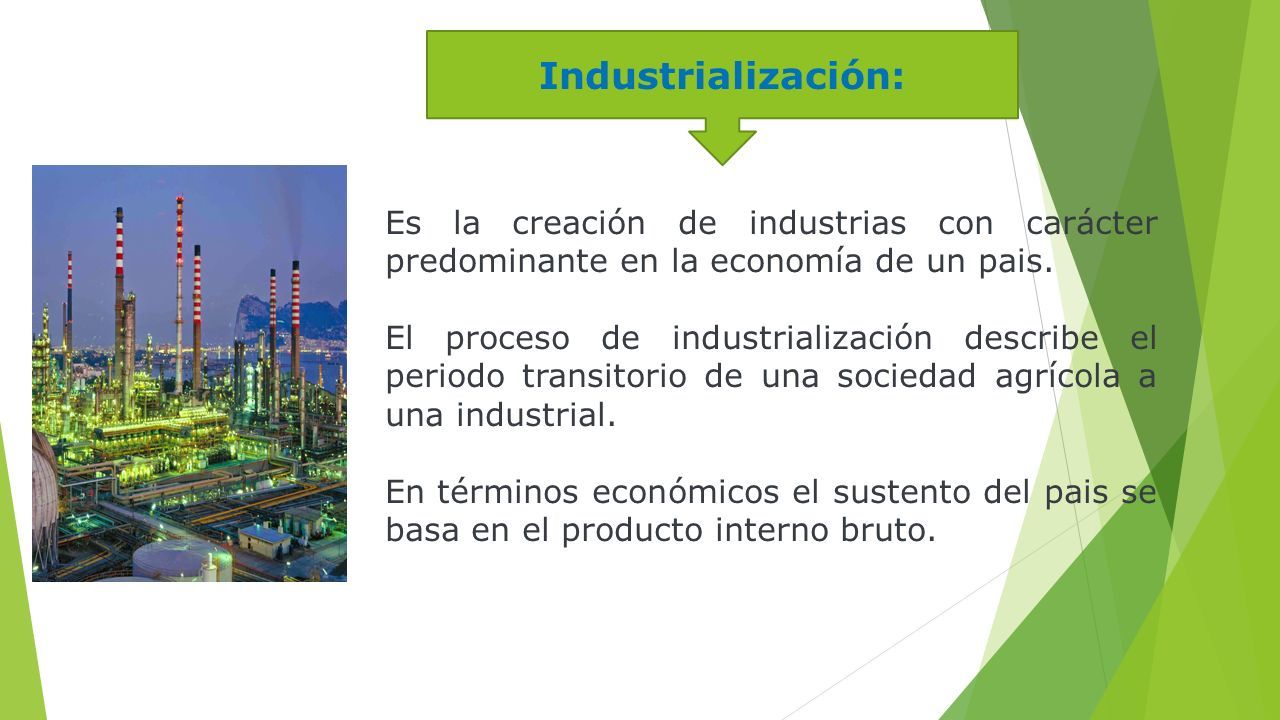 Industrialización:

Es la creación de industrias con carácter predominante en la economía de un pais.

El proceso de industrialización describe el periodo transitorio de una sociedad agrícola a una industrial.

En términos económicos el sustento del pais se basa en el producto interno bruto.